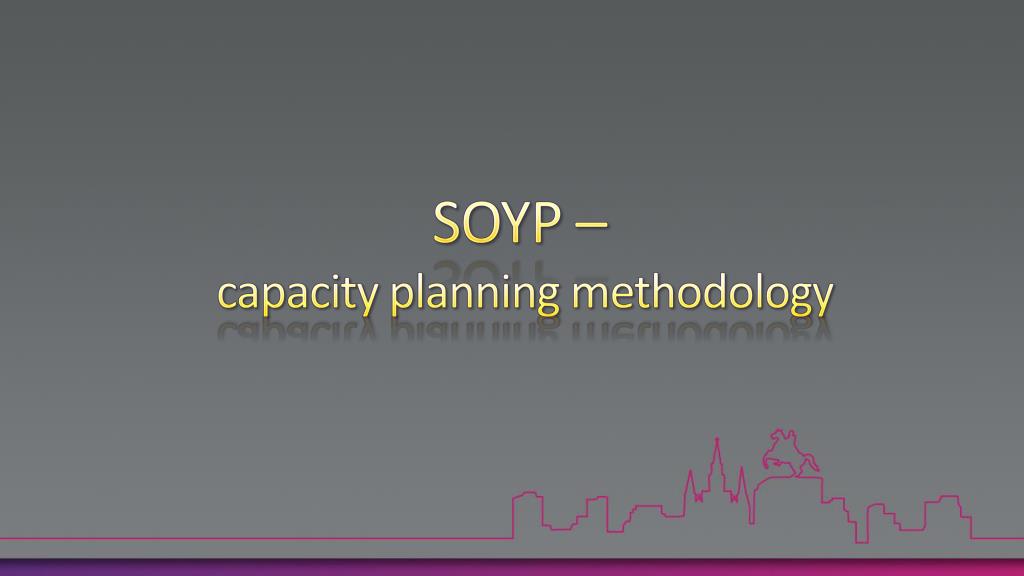 SOYP –
capacity planning methodology